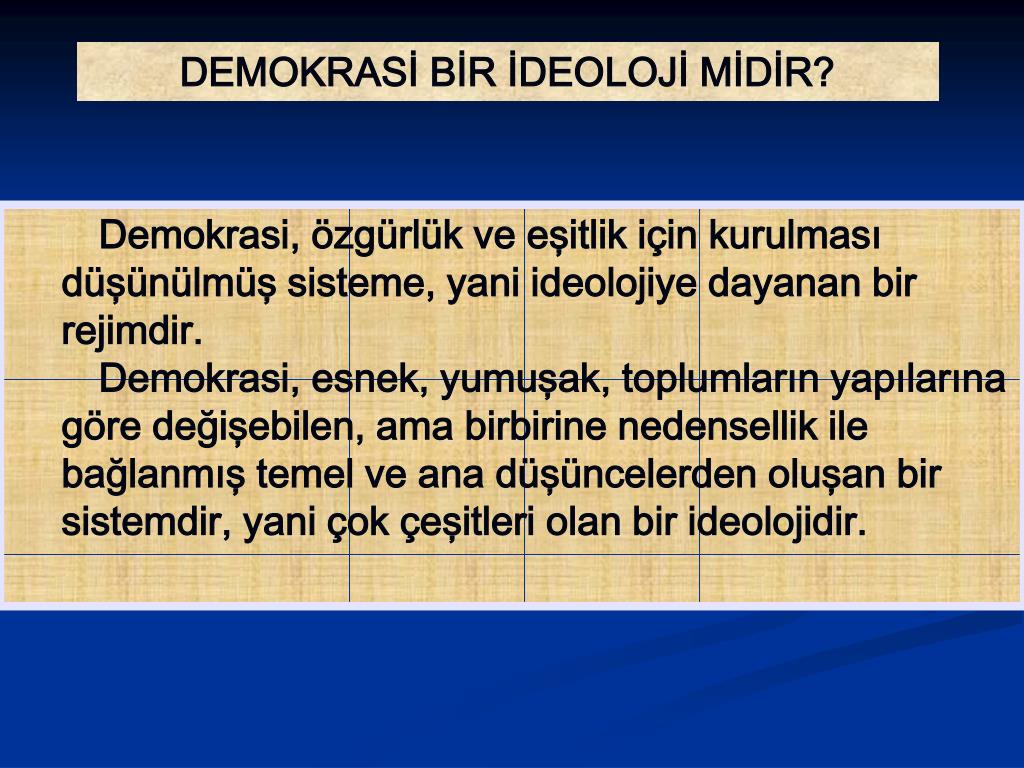 DEMOKRASİ BİR İDEOLOJİ MİDİR?

Demokrasi, özgürlük ve eşitlik için kurulması düşünülmüş sisteme, yani ideolojiye dayanan bir rejimdir.

Demokrasi, esnek, yumuşak, toplumların yapılarına göre değişebilen, ama birbirine nedensellik ile bağlanmış temel ve ana düşüncelerden oluşan bir sistemdir, yani çok çeşitleri olan bir ideolojidir.